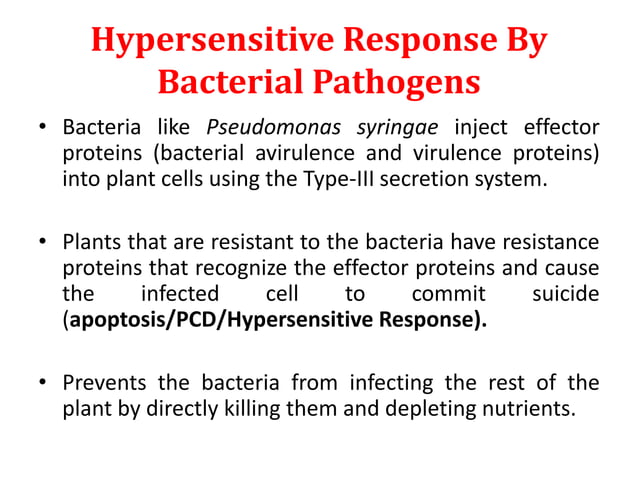 Hypersensitive Response By Bacterial Pathogens

• Bacteria like Pseudomonas syringae inject effector proteins (bacterial avirulence and virulence proteins) into plant cells using the Type-III secretion system.

• Plants that are resistant to the bacteria have resistance proteins that recognize the effector proteins and cause the infected cell to commit suicide (apoptosis/PCD/Hypersensitive Response).

• Prevents the bacteria from infecting the rest of the plant by directly killing them and depleting nutrients.